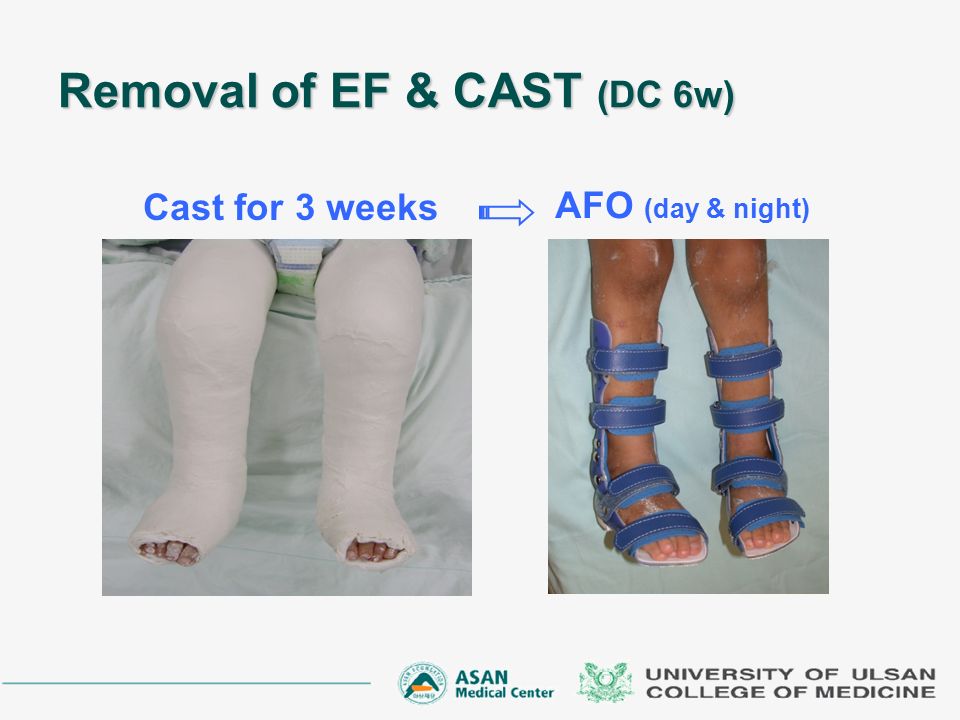 Removal of EF & CAST (DC 6w)

Cast for 3 weeks

AFO (day & night)

ASAN Medical Center

UNIVERSITY OF ULSAN COLLEGE OF MEDICINE